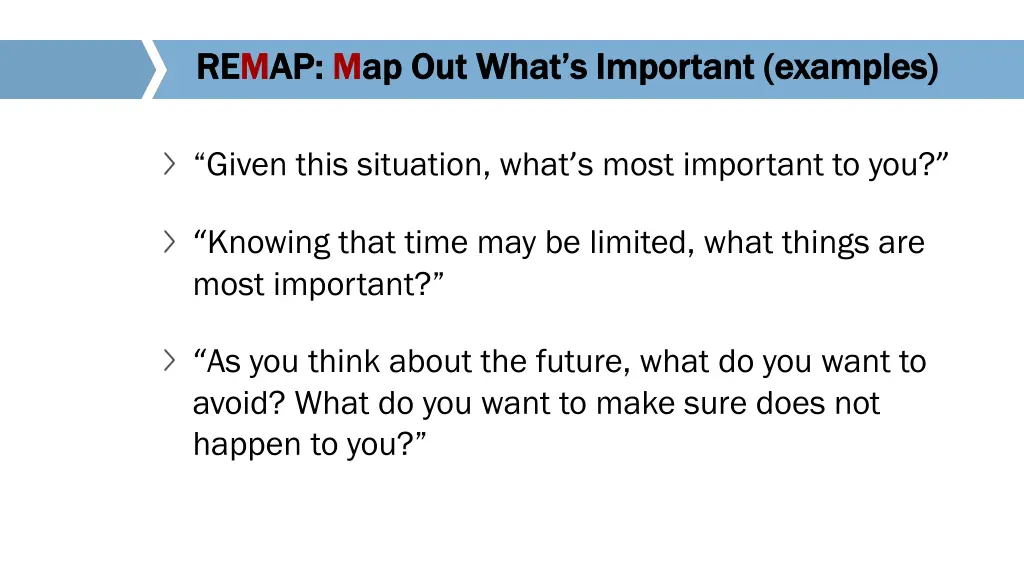 REMAP: Map Out What's Important (examples)

“Given this situation, what's most important to you?”

“Knowing that time may be limited, what things are most important?”

“As you think about the future, what do you want to avoid? What do you want to make sure does not happen to you?”